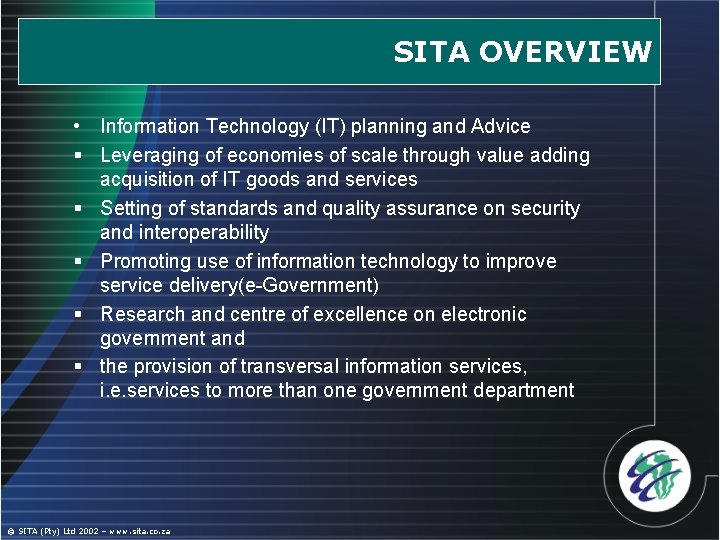 SITA OVERVIEW

• Information Technology (IT) planning and Advice
▪ Leveraging of economies of scale through value adding acquisition of IT goods and services
▪ Setting of standards and quality assurance on security and interoperability
▪ Promoting use of information technology to improve service delivery(e-Government)
▪ Research and centre of excellence on electronic government and
▪ the provision of transversal information services, i.e.services to more than one government department

© SITA (Pty) Ltd 2002 – www.sita.co.za